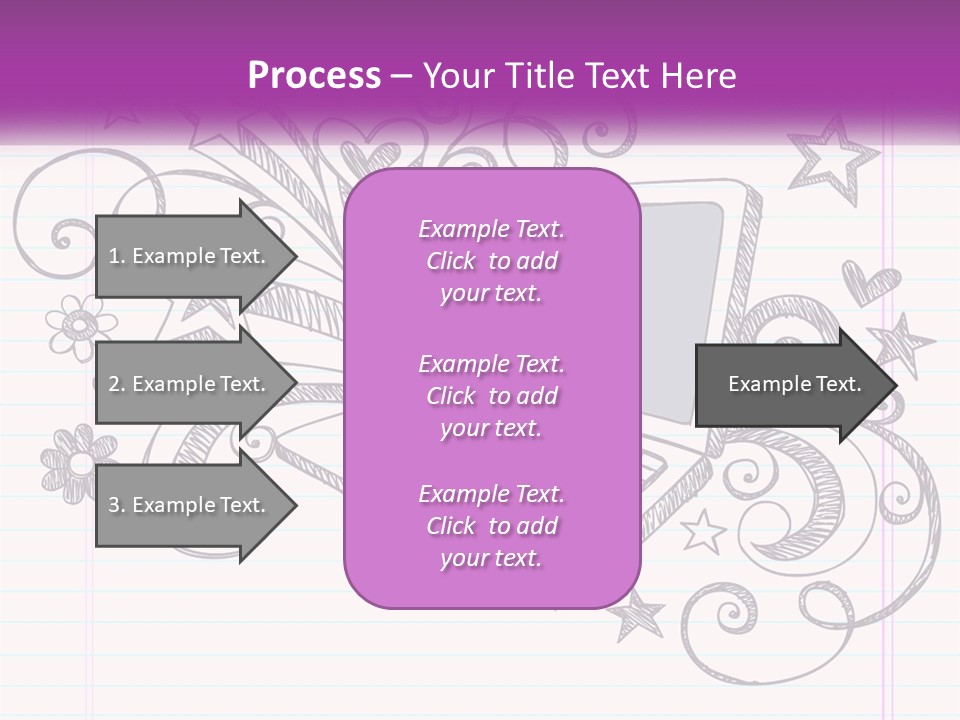 Process – Your Title Text Here

1. Example Text.

2. Example Text.

3. Example Text.

Example Text. Click to add your text.

Example Text. Click to add your text.

Example Text. Click to add your text.

Example Text.